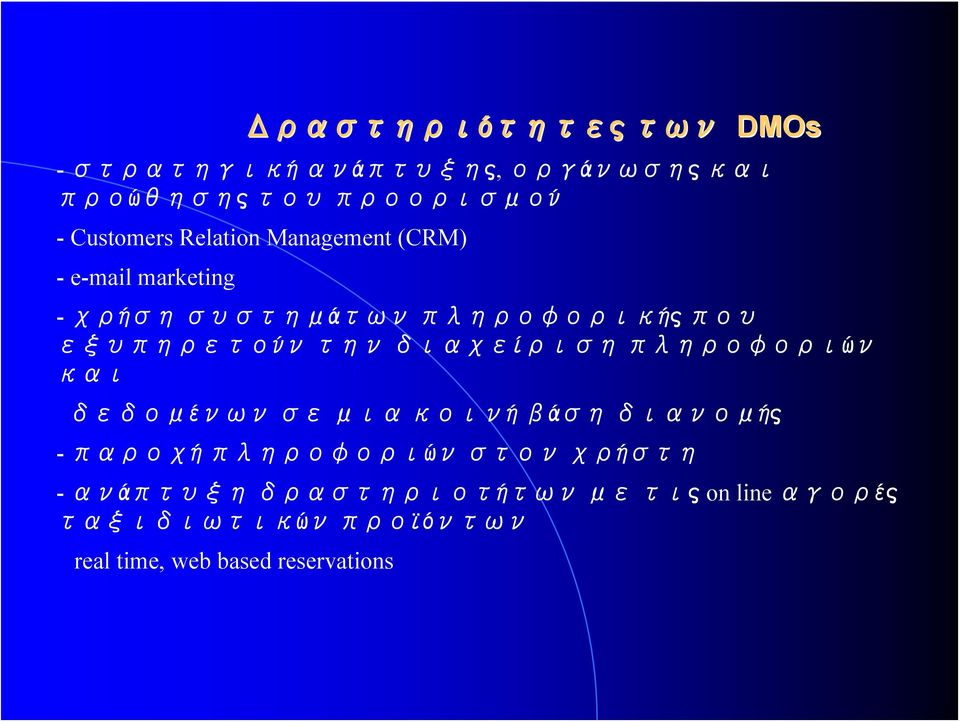 Δραστηριότητες των DMOs

- στρατηγική ανάπτυξης, οργάνωσης και προώθησης του προορισμού

- Customers Relation Management (CRM)

- e-mail marketing

- χρήση συστημάτων πληροφορικής που εξυπηρετούν την διαχείριση πληροφοριών και

δεδομένων σε μια κοινή βάση διανομής

- παροχή πληροφοριών στον χρήστη

- ανάπτυξη δραστηριοτήτων με τις on line αγορές ταξιδιωτικών προϊόντων

real time, web based reservations